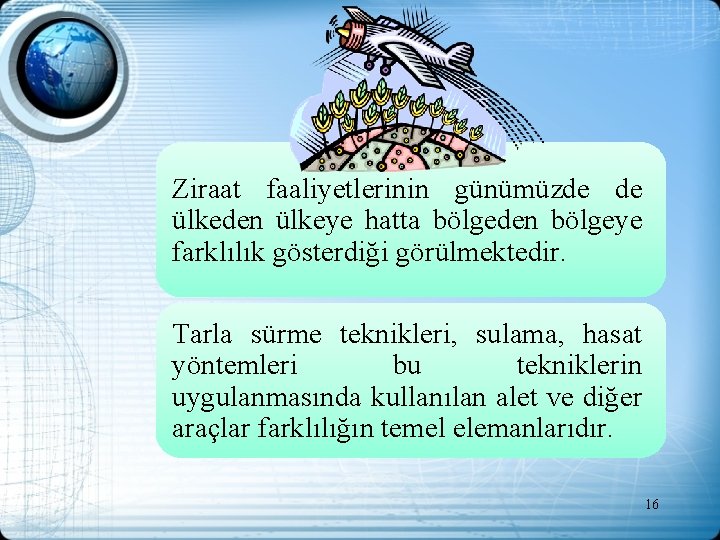 Ziraat faaliyetlerinin günümüzde de ülkeden ülkeye hatta bölgeden bölgeye farklılık gösterdiği görülmektedir.

Tarla sürme teknikleri, sulama, hasat yöntemleri bu tekniklerin uygulanmasında kullanılan alet ve diğer araçlar farklılığın temel elemanlarıdır.

16